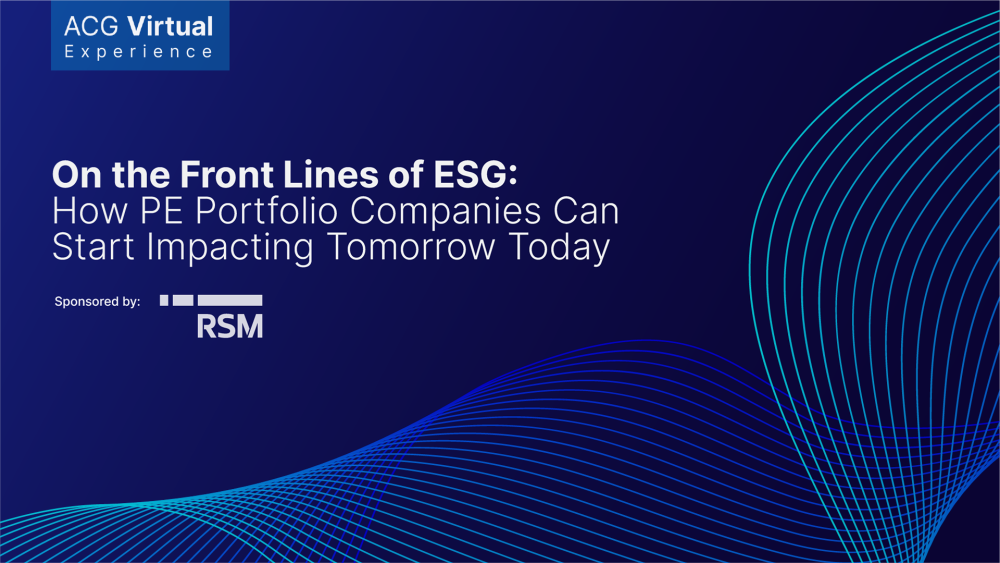 ACG Virtual
Experience

On the Front Lines of ESG:
How PE Portfolio Companies Can Start Impacting Tomorrow Today

Sponsored by:

RSM